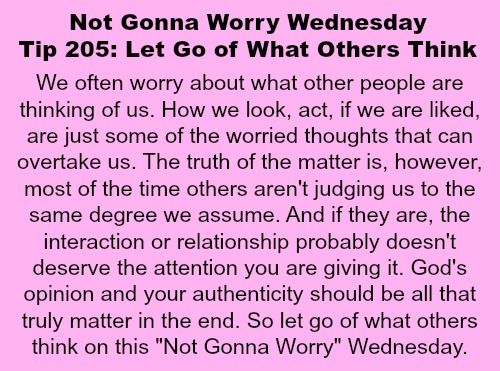 Not Gonna Worry Wednesday
Tip 205: Let Go of What Others Think

We often worry about what other people are thinking of us. How we look, act, if we are liked, are just some of the worried thoughts that can overtake us. The truth of the matter is, however, most of the time others aren't judging us to the same degree we assume. And if they are, the interaction or relationship probably doesn't deserve the attention you are giving it. God's opinion and your authenticity should be all that truly matter in the end. So let go of what others think on this "Not Gonna Worry" Wednesday.